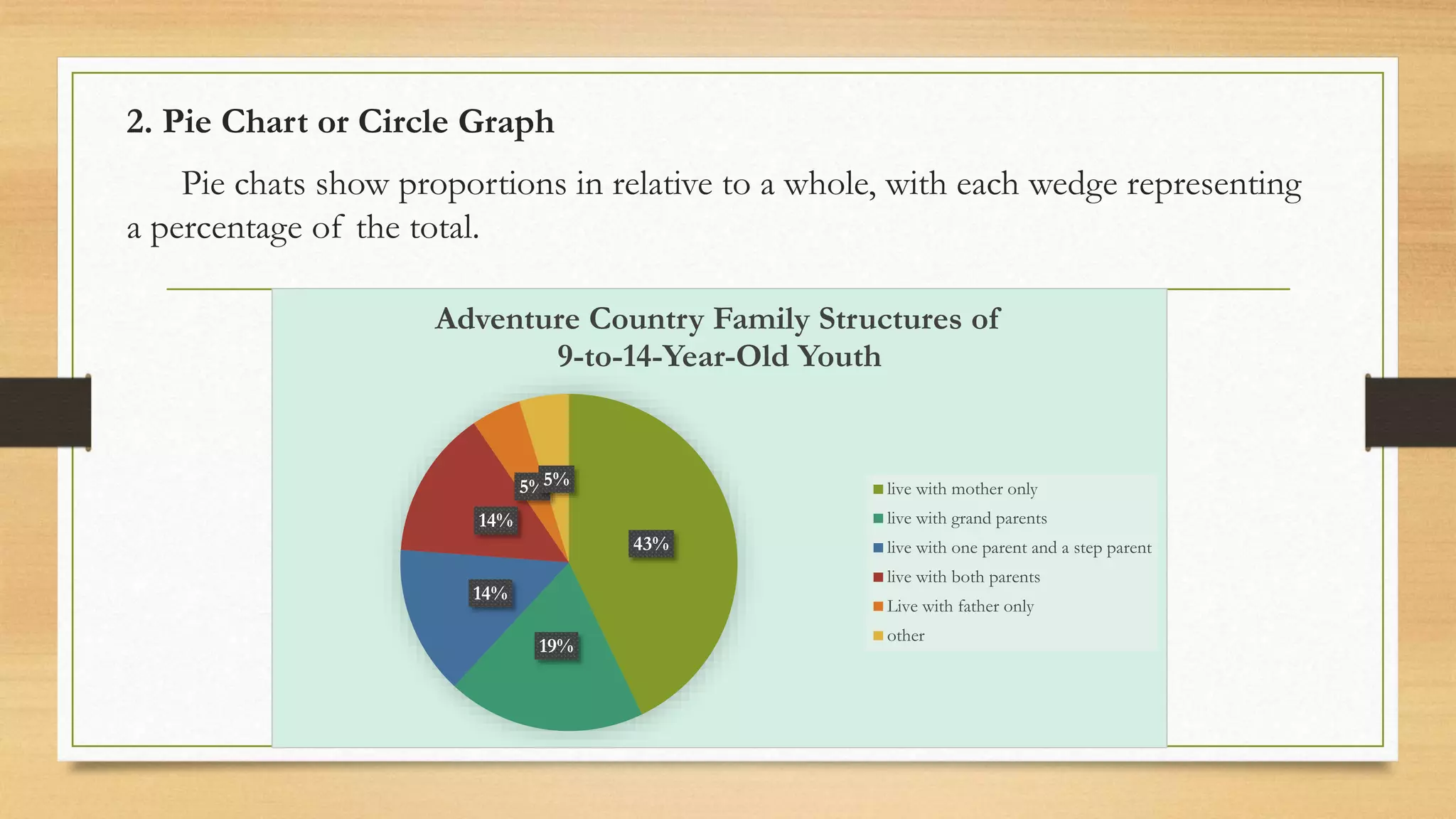 2. Pie Chart or Circle Graph

Pie chats show proportions in relative to a whole, with each wedge representing a percentage of the total.

Adventure Country Family Structures of 9-to-14-Year-Old Youth

43%
19%
14%
14%
5%
5%

live with mother only
live with grand parents
live with one parent and a step parent
live with both parents
Live with father only
other